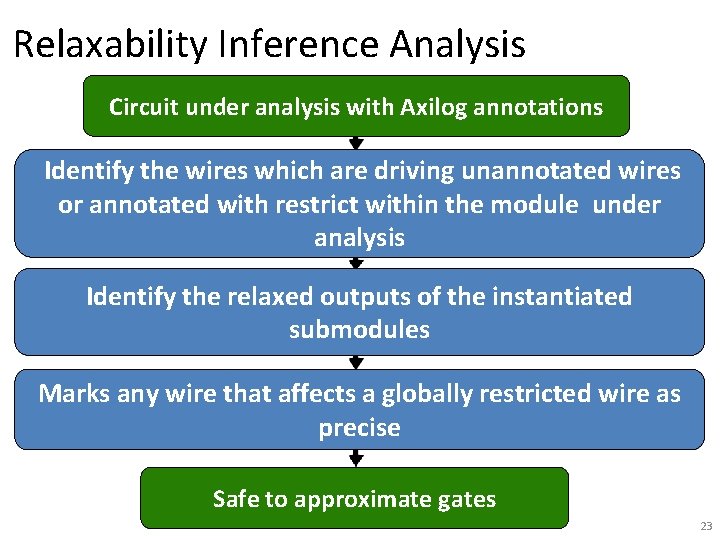 Relaxability Inference Analysis

Circuit under analysis with Axilog annotations

Identify the wires which are driving unannotated wires or annotated with restrict within the module under analysis

Identify the relaxed outputs of the instantiated submodules

Marks any wire that affects a globally restricted wire as precise

Safe to approximate gates

23